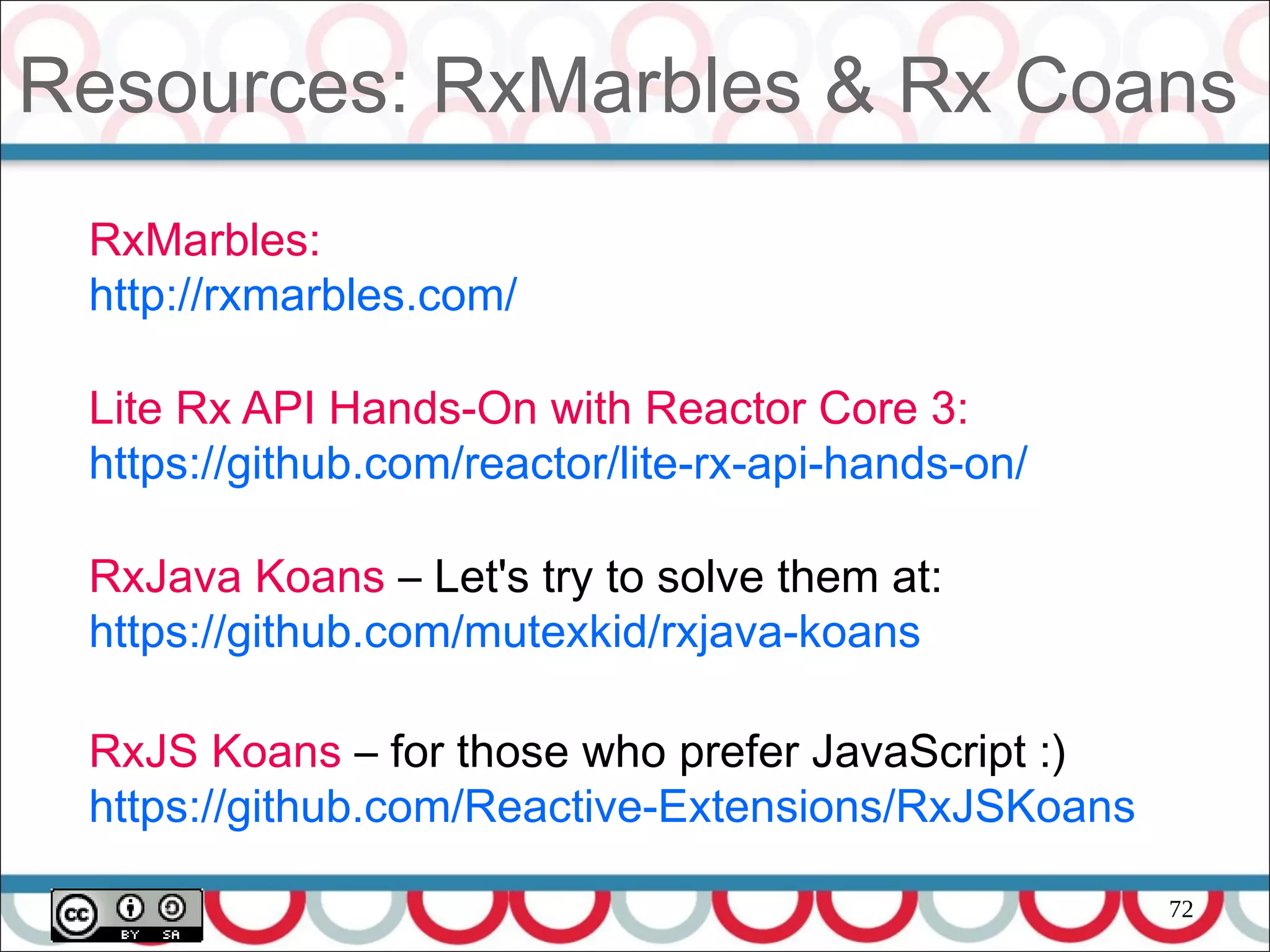 Resources: RxMarbles & Rx Coans

RxMarbles:
http://rxmarbles.com/

Lite Rx API Hands-On with Reactor Core 3:
https://github.com/reactor/lite-rx-api-hands-on/

RxJava Koans – Let's try to solve them at:
https://github.com/mutexkid/rxjava-koans

RxJS Koans – for those who prefer JavaScript :)
https://github.com/Reactive-Extensions/RxJSKoans

cc BY SA

72